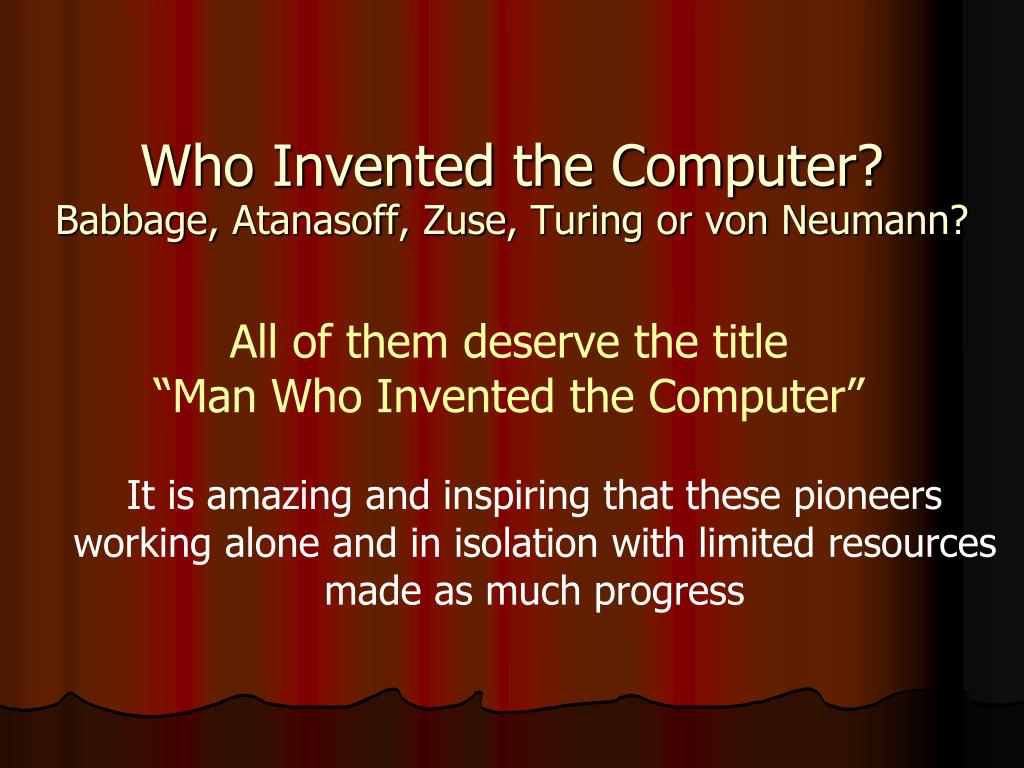 Who Invented the Computer?
Babbage, Atanasoff, Zuse, Turing or von Neumann?

All of them deserve the title
“Man Who Invented the Computer”

It is amazing and inspiring that these pioneers working alone and in isolation with limited resources made as much progress